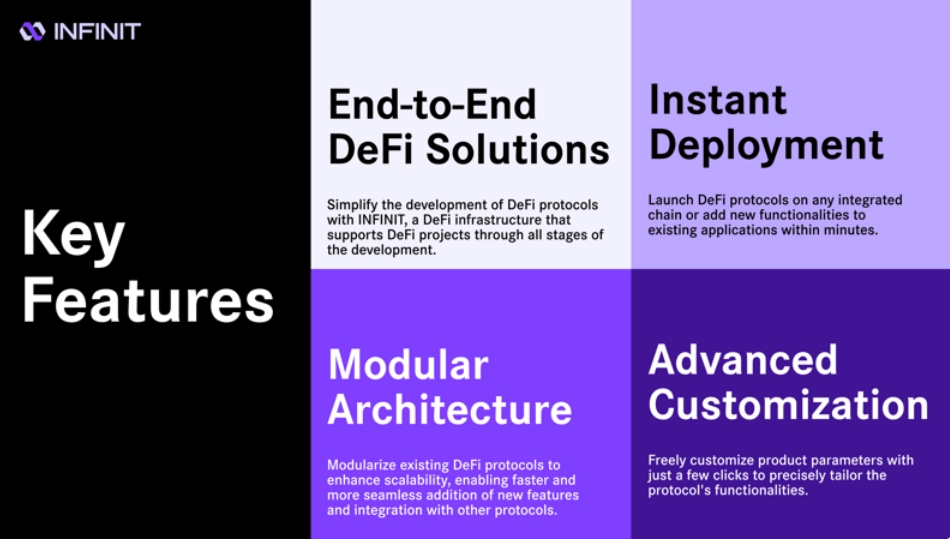 INFINIT

Key Features

End-to-End DeFi Solutions

Simplify the development of DeFi protocols with INFINIT, a DeFi infrastructure that supports DeFi projects through all stages of the development.

Instant Deployment

Launch DeFi protocols on any integrated chain or add new functionalities to existing applications within minutes.

Modular Architecture

Modularize existing DeFi protocols to enhance scalability, enabling faster and more seamless addition of new features and integration with other protocols.

Advanced Customization

Freely customize product parameters with just a few clicks to precisely tailor the protocol's functionalities.